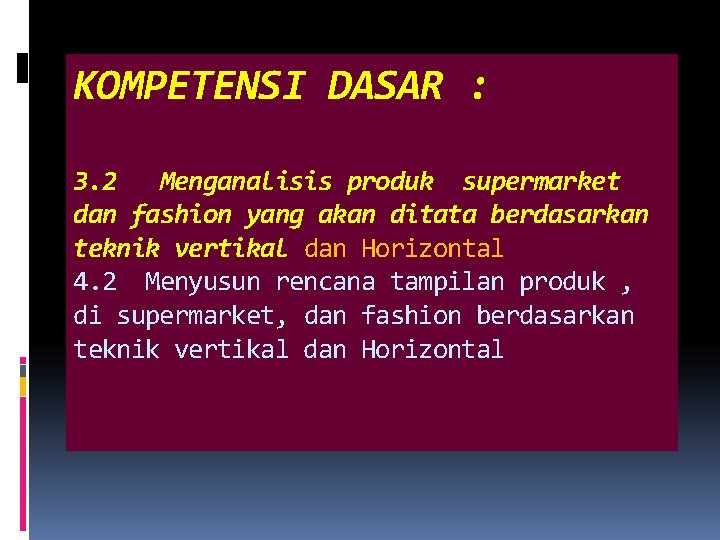 KOMPETENSI DASAR :

3.2 Menganalisis produk supermarket dan fashion yang akan ditata berdasarkan teknik vertikal dan Horizontal
4.2 Menyusun rencana tampilan produk , di supermarket, dan fashion berdasarkan teknik vertikal dan Horizontal